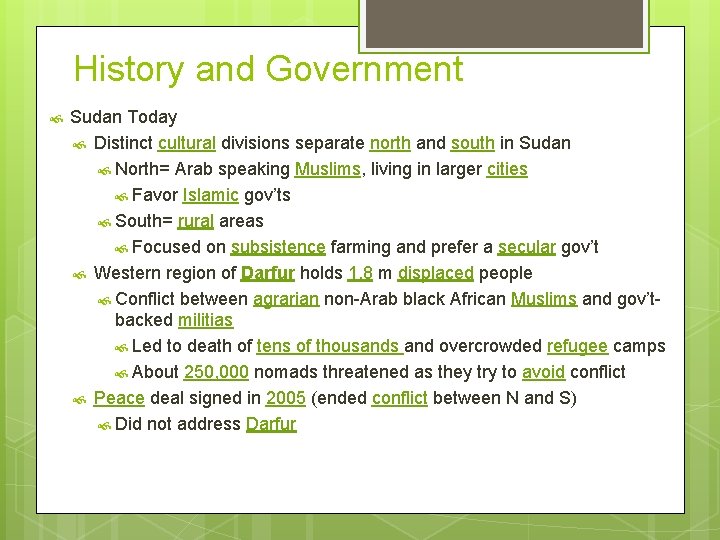 History and Government

Sudan Today

Distinct cultural divisions separate north and south in Sudan

North= Arab speaking Muslims, living in larger cities

Favor Islamic gov'ts

South= rural areas

Focused on subsistence farming and prefer a secular gov't

Western region of Darfur holds 1.8 m displaced people

Conflict between agrarian non-Arab black African Muslims and gov't-backed militias

Led to death of tens of thousands and overcrowded refugee camps

About 250,000 nomads threatened as they try to avoid conflict

Peace deal signed in 2005 (ended conflict between N and S)

Did not address Darfur